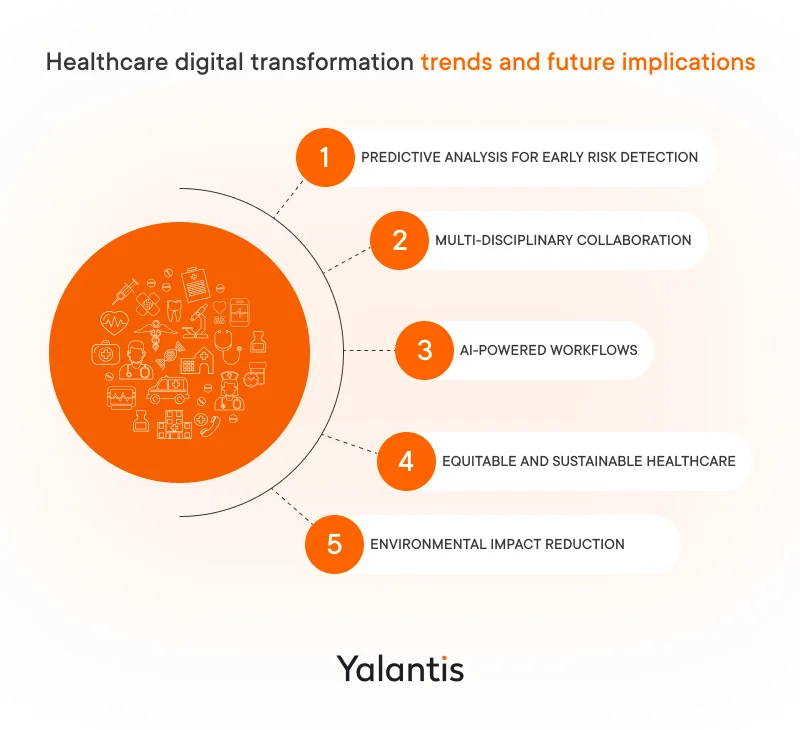 Healthcare digital transformation trends and future implications

1 PREDICTIVE ANALYSIS FOR EARLY RISK DETECTION

2 MULTI-DISCIPLINARY COLLABORATION

3 AI-POWERED WORKFLOWS

4 EQUITABLE AND SUSTAINABLE HEALTHCARE

5 ENVIRONMENTAL IMPACT REDUCTION

Yalantis